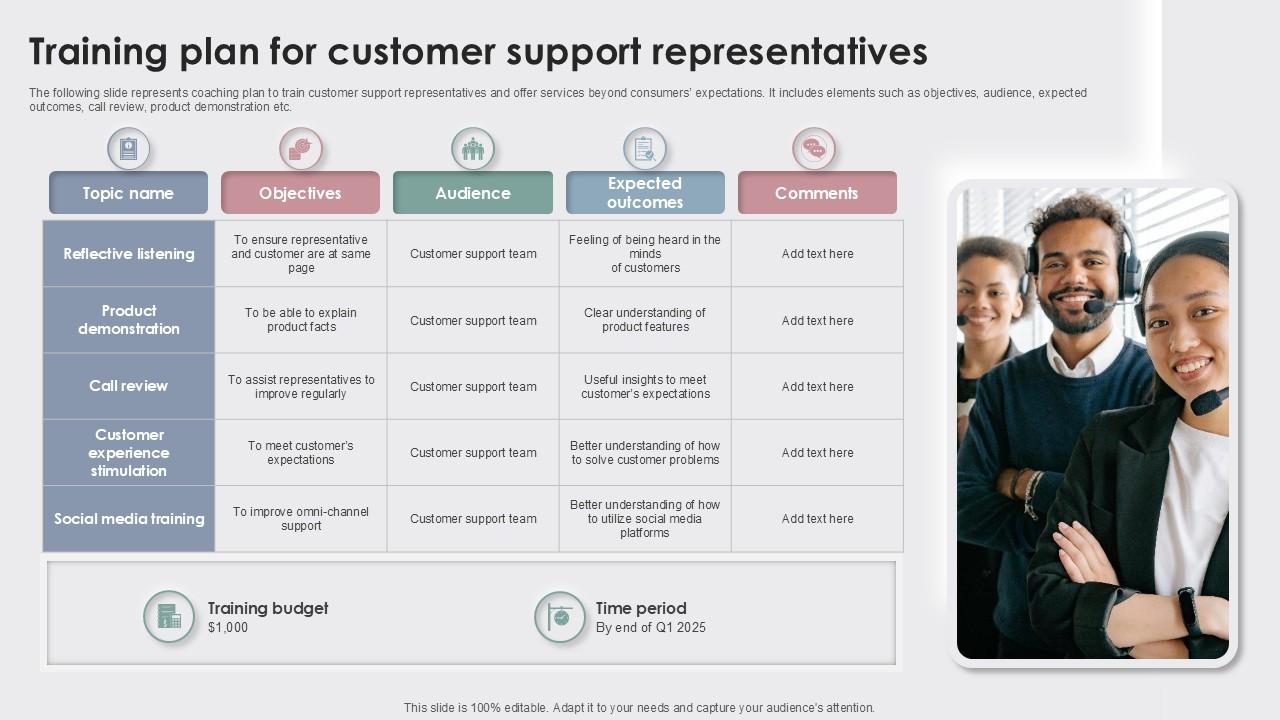 Training plan for customer support representatives

The following slide represents coaching plan to train customer support representatives and offer services beyond consumers' expectations. It includes elements such as objectives, audience, expected outcomes, call review, product demonstration etc.

| Topic name | Objectives | Audience | Expected outcomes | Comments |
|---|---|---|---|---|
| Reflective listening | To ensure representative and customer are at same page | Customer support team | Feeling of being heard in the minds of customers | Add text here |
| Product demonstration | To be able to explain product facts | Customer support team | Clear understanding of product features | Add text here |
| Call review | To assist representatives to improve regularly | Customer support team | Useful insights to meet customer's expectations | Add text here |
| Customer experience stimulation | To meet customer's expectations | Customer support team | Better understanding of how to solve customer problems | Add text here |
| Social media training | To improve omni-channel support | Customer support team | Better understanding of how to utilize social media platforms | Add text here |

Training budget
$1,000

Time period
By end of Q1 2025

This slide is 100% editable. Adapt it to your needs and capture your audience's attention.